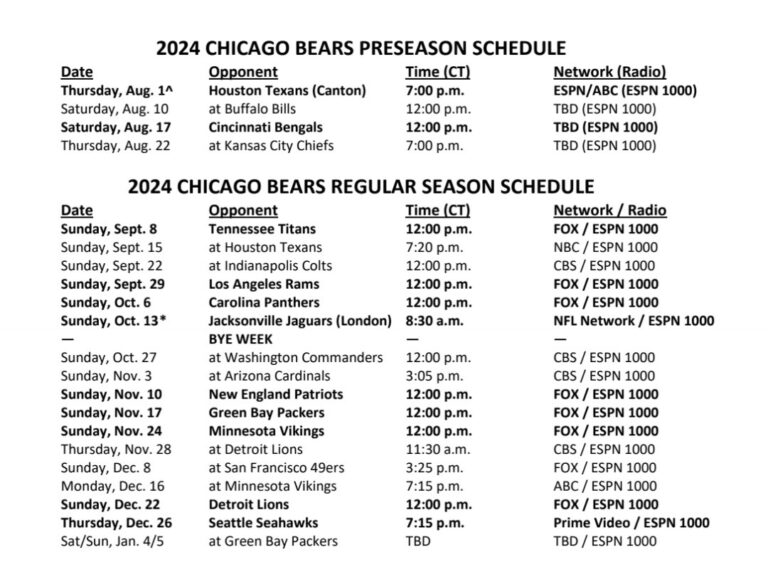 2024 CHICAGO BEARS PRESEASON SCHEDULE

| Date | Opponent | Time (CT) | Network (Radio) |
|---|---|---|---|
| Thursday, Aug. 1^ | Houston Texans (Canton) | 7:00 p.m. | ESPN/ABC (ESPN 1000) |
| Saturday, Aug. 10 | at Buffalo Bills | 12:00 p.m. | TBD (ESPN 1000) |
| Saturday, Aug. 17 | Cincinnati Bengals | 12:00 p.m. | TBD (ESPN 1000) |
| Thursday, Aug. 22 | at Kansas City Chiefs | 7:00 p.m. | TBD (ESPN 1000) |

2024 CHICAGO BEARS REGULAR SEASON SCHEDULE

| Date | Opponent | Time (CT) | Network / Radio |
|---|---|---|---|
| Sunday, Sept. 8 | Tennessee Titans | 12:00 p.m. | FOX / ESPN 1000 |
| Sunday, Sept. 15 | at Houston Texans | 7:20 p.m. | NBC / ESPN 1000 |
| Sunday, Sept. 22 | at Indianapolis Colts | 12:00 p.m. | CBS / ESPN 1000 |
| Sunday, Sept. 29 | Los Angeles Rams | 12:00 p.m. | FOX / ESPN 1000 |
| Sunday, Oct. 6 | Carolina Panthers | 12:00 p.m. | FOX / ESPN 1000 |
| Sunday, Oct. 13* | Jacksonville Jaguars (London) | 8:30 a.m. | NFL Network / ESPN 1000 |
| — | BYE WEEK | — | — |
| Sunday, Oct. 27 | at Washington Commanders | 12:00 p.m. | CBS / ESPN 1000 |
| Sunday, Nov. 3 | at Arizona Cardinals | 3:05 p.m. | CBS / ESPN 1000 |
| Sunday, Nov. 10 | New England Patriots | 12:00 p.m. | FOX / ESPN 1000 |
| Sunday, Nov. 17 | Green Bay Packers | 12:00 p.m. | FOX / ESPN 1000 |
| Sunday, Nov. 24 | Minnesota Vikings | 12:00 p.m. | FOX / ESPN 1000 |
| Thursday, Nov. 28 | at Detroit Lions | 11:30 a.m. | CBS / ESPN 1000 |
| Sunday, Dec. 8 | at San Francisco 49ers | 3:25 p.m. | FOX / ESPN 1000 |
| Monday, Dec. 16 | at Minnesota Vikings | 7:15 p.m. | ABC / ESPN 1000 |
| Sunday, Dec. 22 | Detroit Lions | 12:00 p.m. | FOX / ESPN 1000 |
| Thursday, Dec. 26 | Seattle Seahawks | 7:15 p.m. | Prime Video / ESPN 1000 |
| Sat/Sun, Jan. 4/5 | at Green Bay Packers | TBD | TBD / ESPN 1000 |